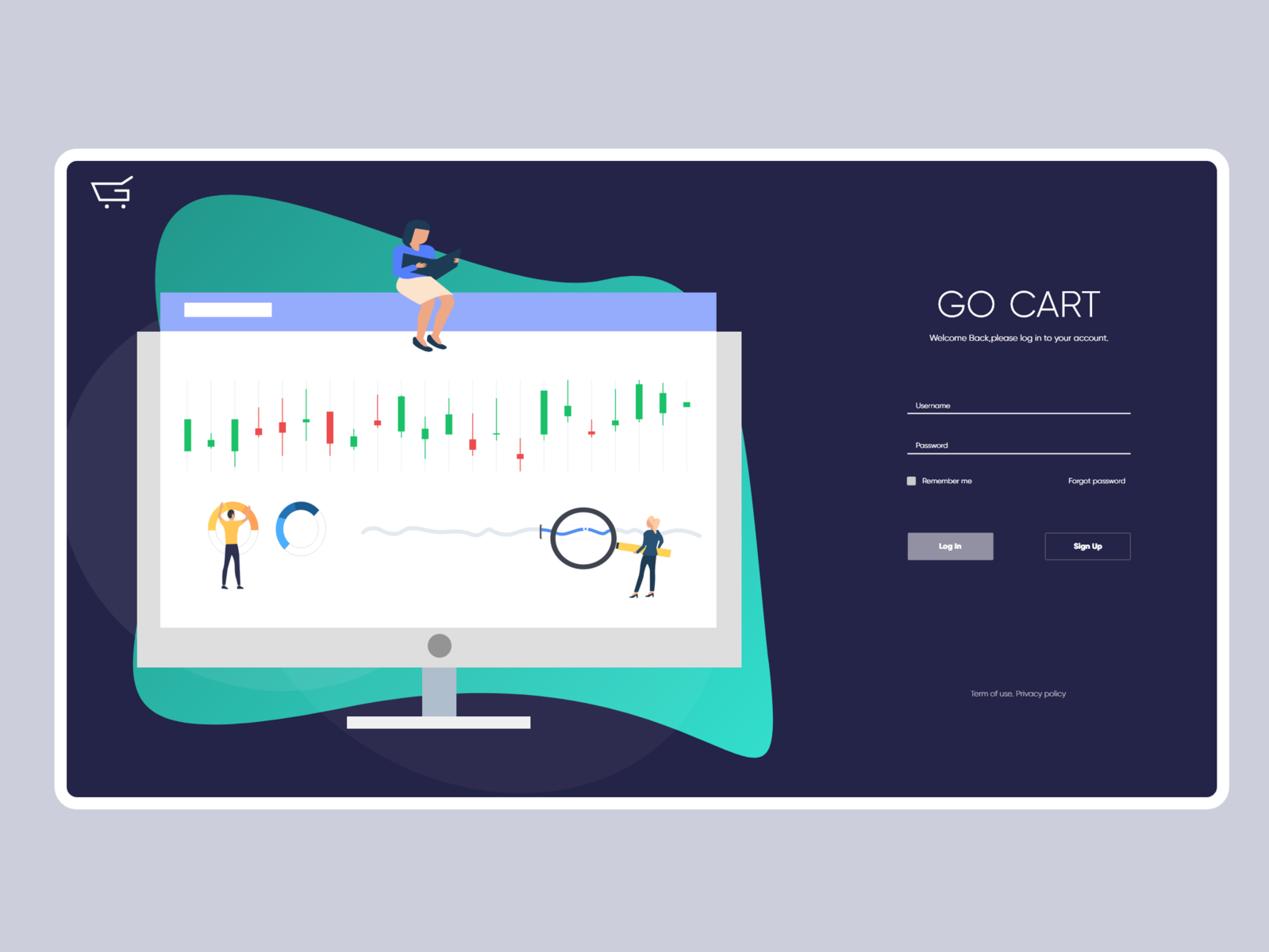 GO CART

Welcome Back,please log in to your account.

Username

Password

Remember me

Forgot password

Log In

Sign Up

Term of use. Privacy policy